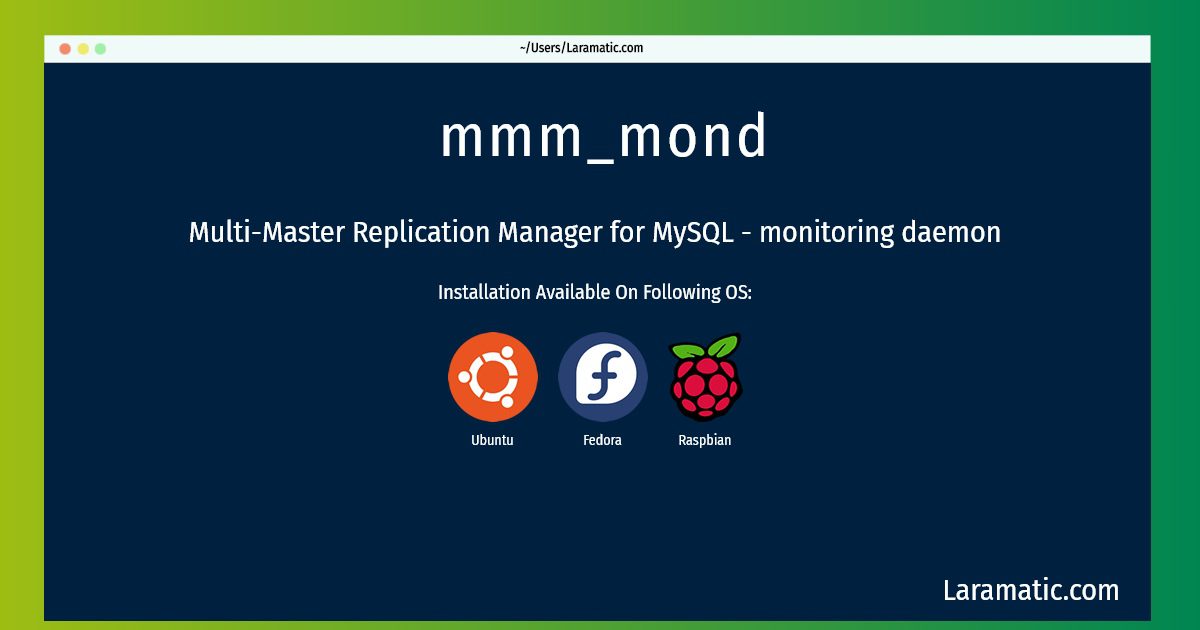 ~/Users/Laramatic.com

mmm_mond

Multi-Master Replication Manager for MySQL - monitoring daemon

Installation Available On Following OS:

Ubuntu

Fedora

Raspbian

Laramatic.com